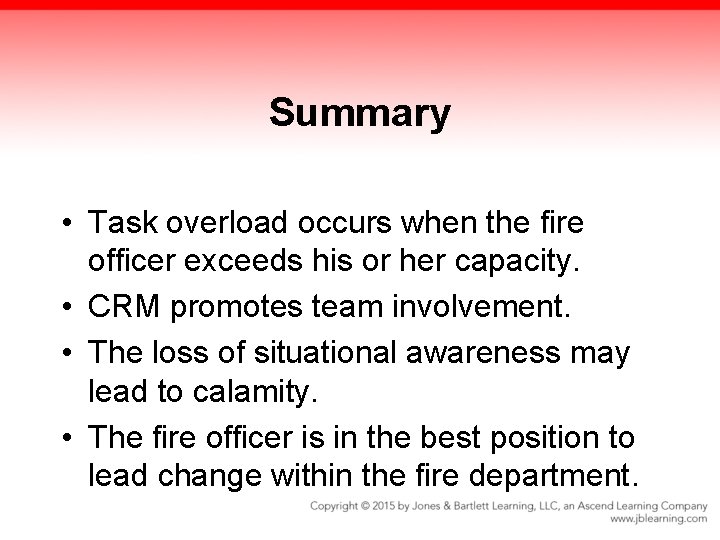 Summary

• Task overload occurs when the fire officer exceeds his or her capacity.
• CRM promotes team involvement.
• The loss of situational awareness may lead to calamity.
• The fire officer is in the best position to lead change within the fire department.

Copyright © 2015 by Jones & Bartlett Learning, LLC, an Ascend Learning Company
www.jblearning.com